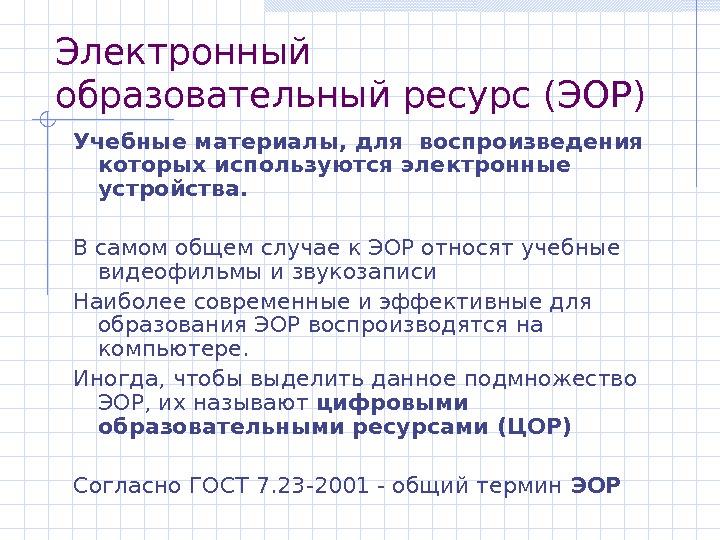 Электронный образовательный ресурс (ЭОР)

Учебные материалы, для воспроизведения которых используются электронные устройства.

В самом общем случае к ЭОР относят учебные видеофильмы и звукозаписи

Наиболее современные и эффективные для образования ЭОР воспроизводятся на компьютере.

Иногда, чтобы выделить данное подмножество ЭОР, их называют цифровыми образовательными ресурсами (ЦОР)

Согласно ГОСТ 7.23-2001 - общий термин ЭОР